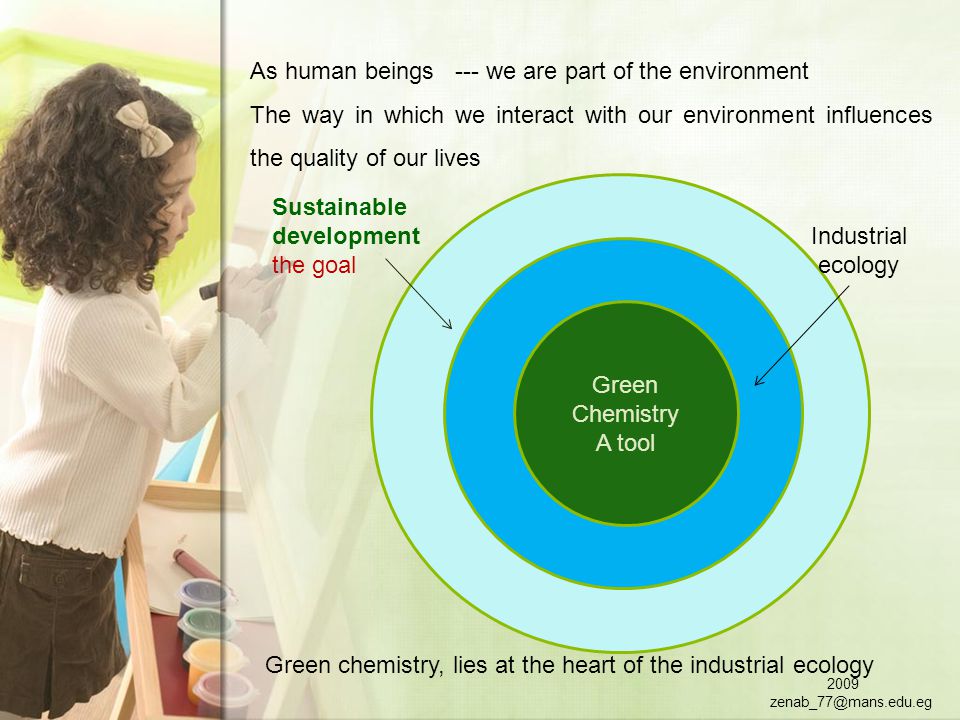 As human beings --- we are part of the environment

The way in which we interact with our environment influences the quality of our lives

Sustainable development the goal

Industrial ecology

Green Chemistry A tool

Green chemistry, lies at the heart of the industrial ecology

2009
zenab_77@mans.edu.eg